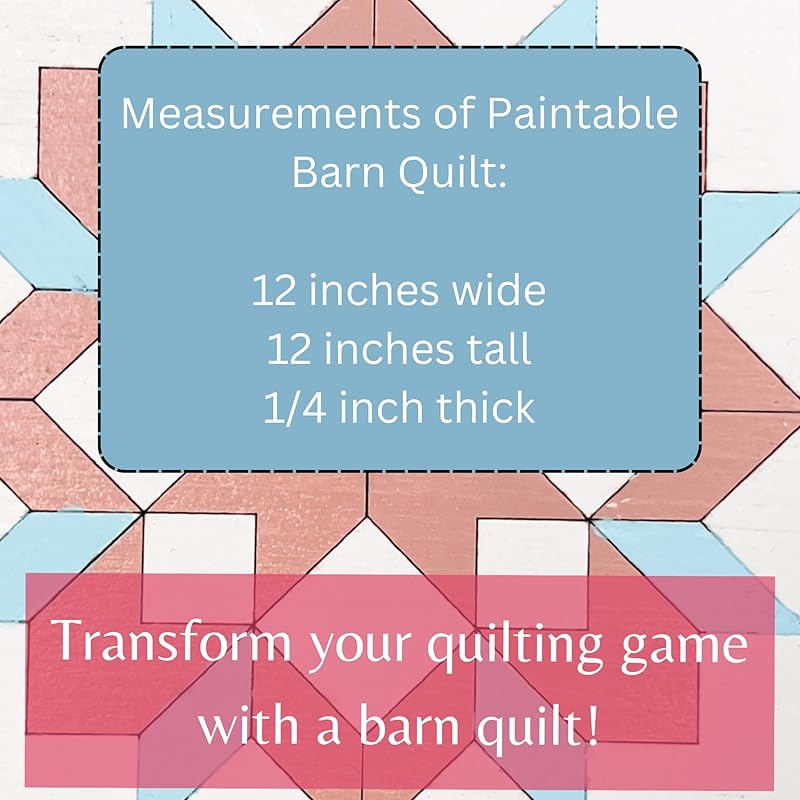 Measurements of Paintable Barn Quilt:

12 inches wide
12 inches tall
1/4 inch thick

Transform your quilting game with a barn quilt!